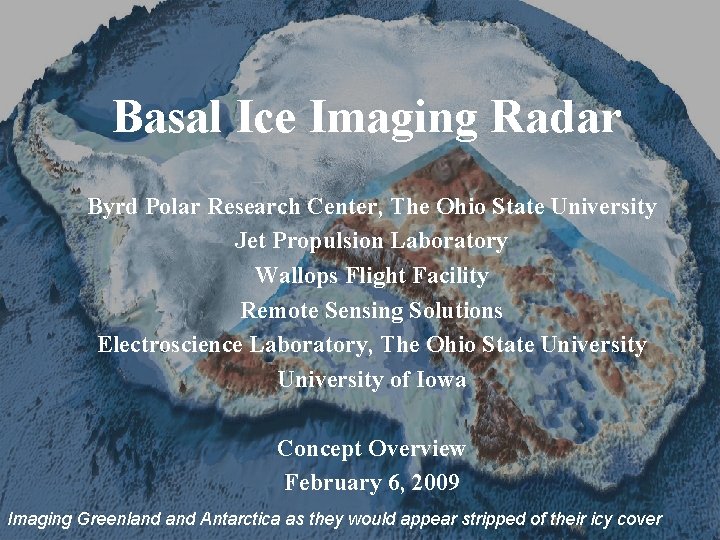 Basal Ice Imaging Radar

Byrd Polar Research Center, The Ohio State University
Jet Propulsion Laboratory
Wallops Flight Facility
Remote Sensing Solutions
Electroscience Laboratory, The Ohio State University
University of Iowa

Concept Overview
February 6, 2009

Imaging Greenland and Antarctica as they would appear stripped of their icy cover